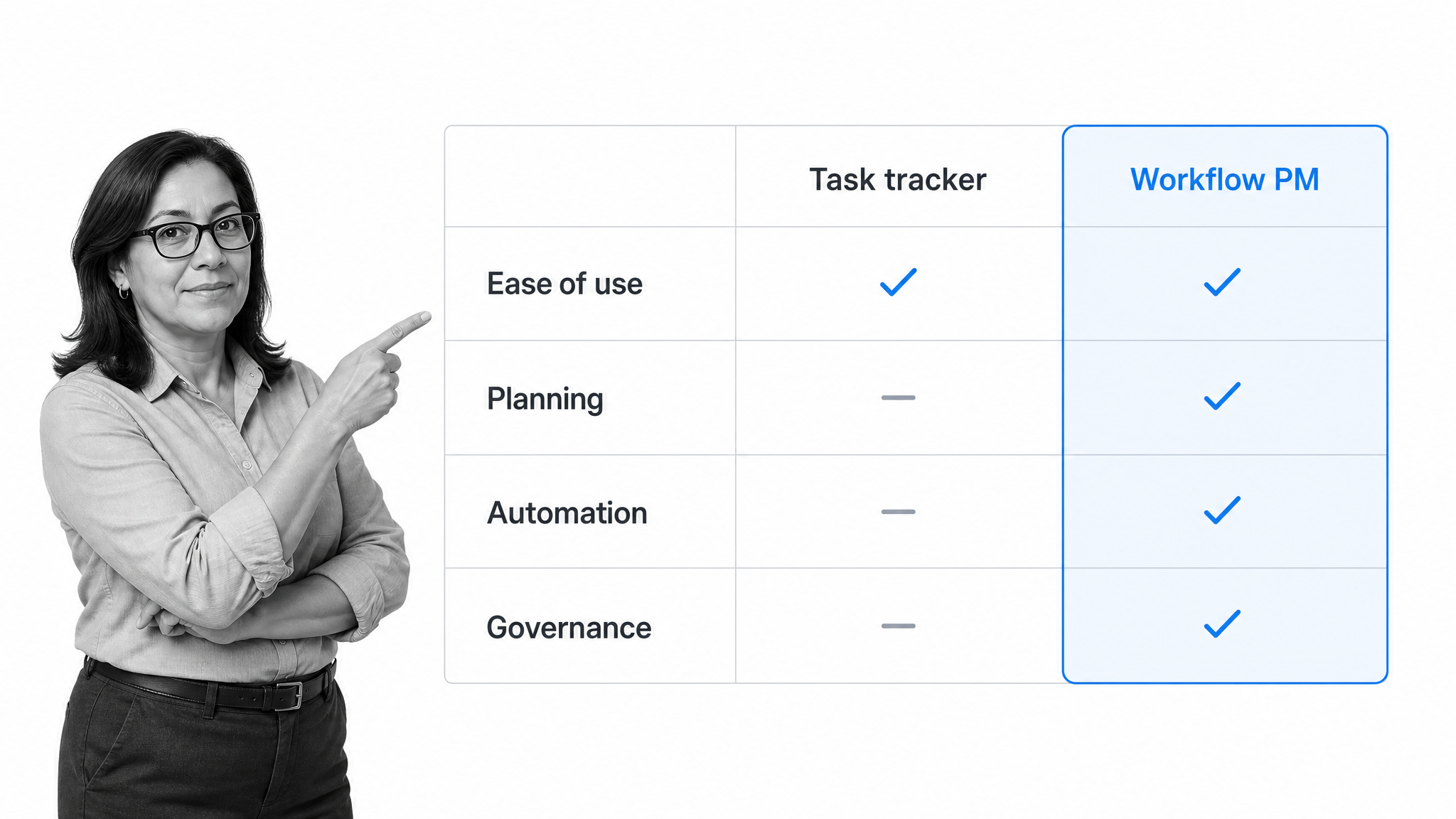 | | Task tracker | Workflow PM |
|---|---|---|
| Ease of use | ✓ | ✓ |
| Planning | — | ✓ |
| Automation | — | ✓ |
| Governance | — | ✓ |